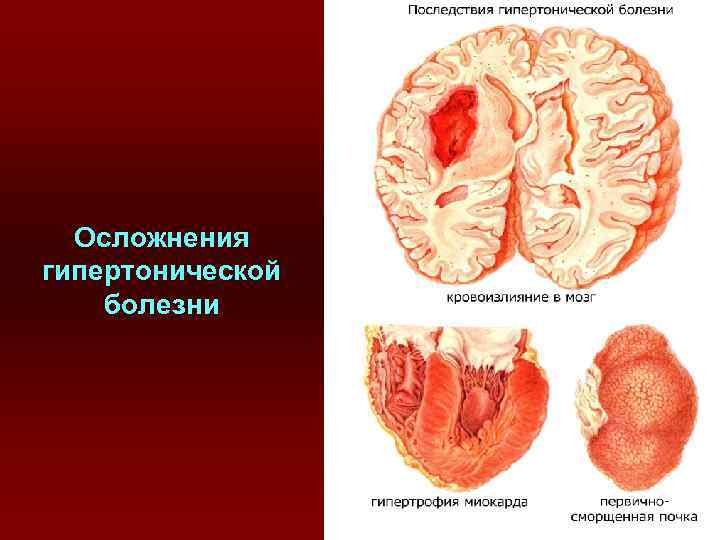 Осложнения гипертонической болезни

Последствия гипертонической болезни

кровоизлияние в мозг

гипертрофия миокарда

первично-сморщенная почка